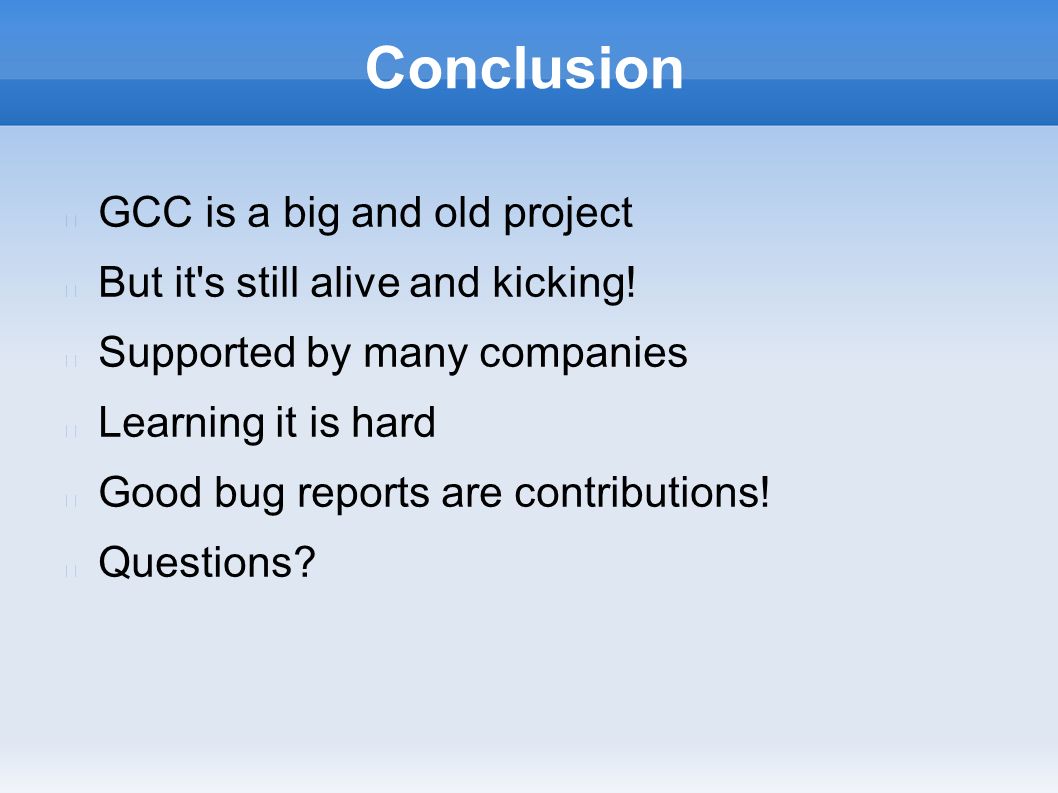 Conclusion

GCC is a big and old project

But it's still alive and kicking!

Supported by many companies

Learning it is hard

Good bug reports are contributions!

Questions?